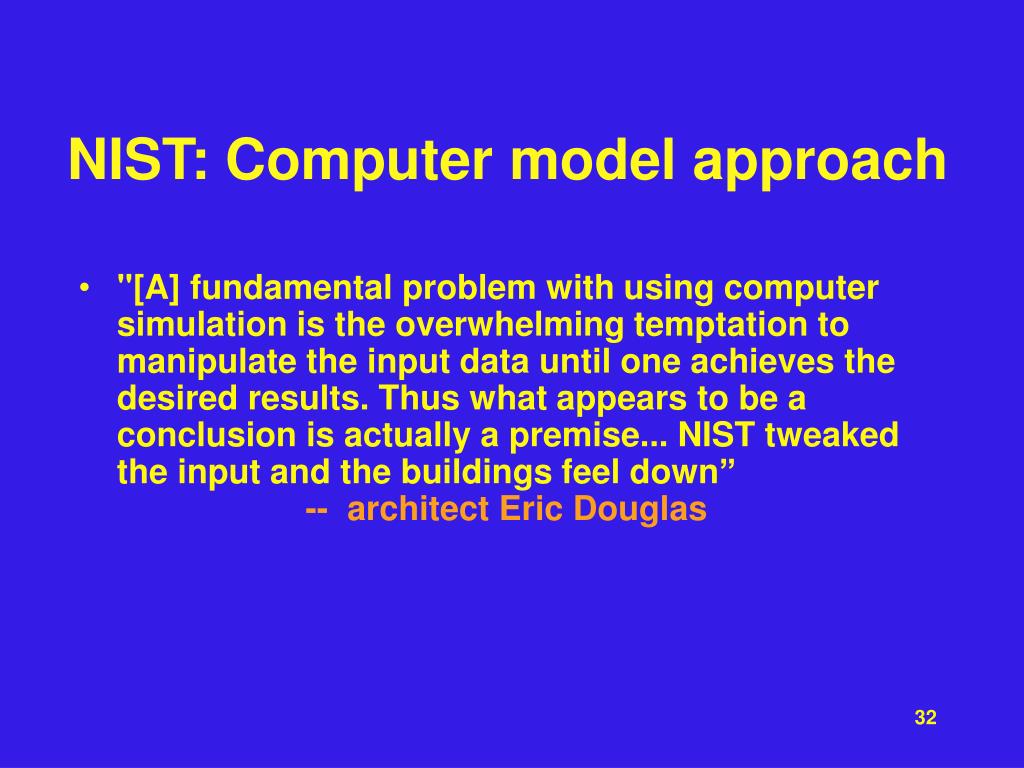 NIST: Computer model approach

• "[A] fundamental problem with using computer simulation is the overwhelming temptation to manipulate the input data until one achieves the desired results. Thus what appears to be a conclusion is actually a premise... NIST tweaked the input and the buildings feel down”
-- architect Eric Douglas

32